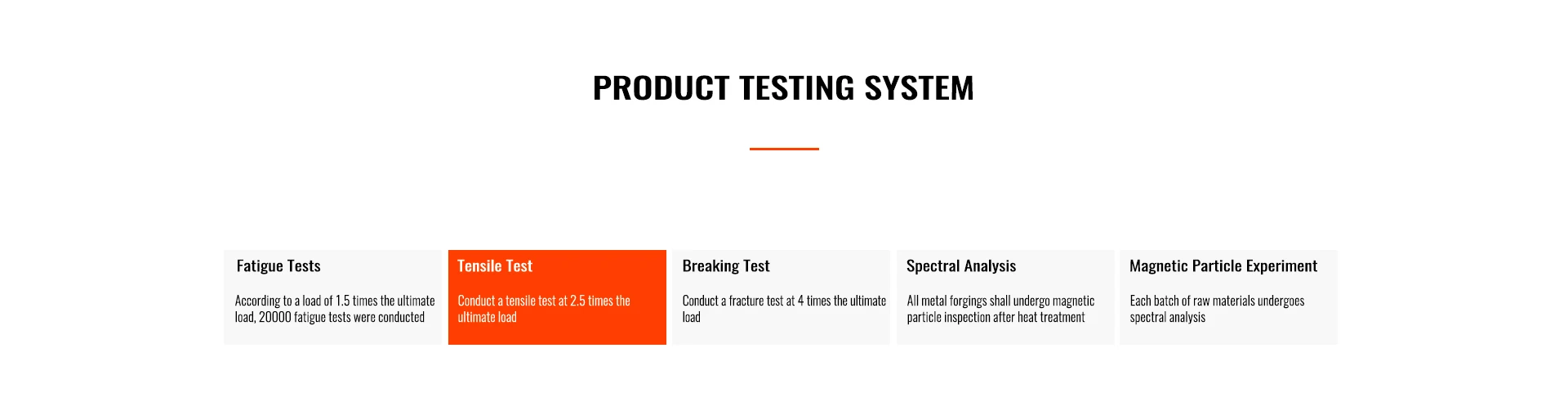 PRODUCT TESTING SYSTEM

Fatigue Tests

According to a load of 1.5 times the ultimate load, 20000 fatigue tests were conducted

Tensile Test

Conduct a tensile test at 2.5 times the ultimate load

Breaking Test

Conduct a fracture test at 4 times the ultimate load

Spectral Analysis

All metal forgings shall undergo magnetic particle inspection after heat treatment

Magnetic Particle Experiment

Each batch of raw materials undergoes spectral analysis